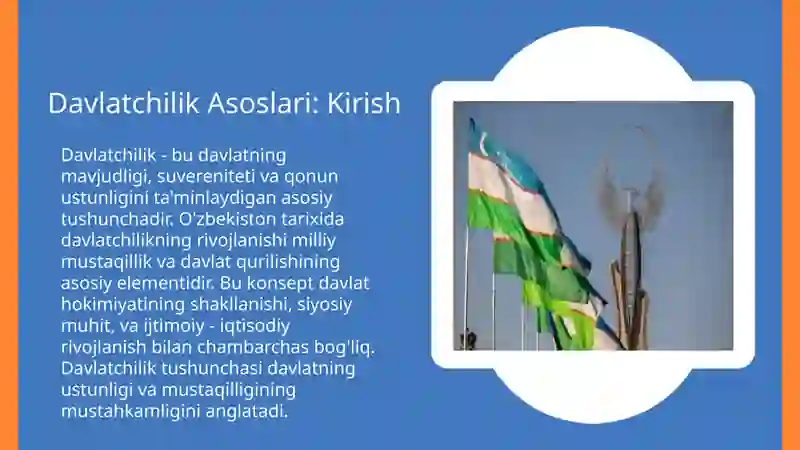 Davlatchilik Asoslari: Kirish

Davlatchilik - bu davlatning mavjudligi, suvereniteti va qonun ustunligini ta'minlaydigan asosiy tushunchadir. O'zbekiston tarixida davlatchilikning rivojlanishi milliy mustaqillik va davlat qurilishining asosiy elementidir. Bu konsept davlat hokimiyatining shakllanishi, siyosiy muhit, va ijtimoiy - iqtisodiy rivojlanish bilan chambarchas bog'liq. Davlatchilik tushunchasi davlatning ustunligi va mustaqilligining mustahkamligini anglatadi.